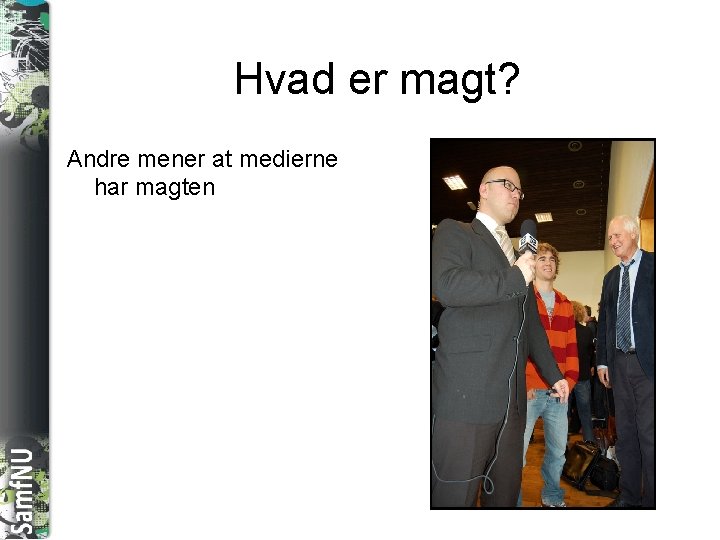 Hvad er magt?

Andre mener at medierne har magten

SamfNU